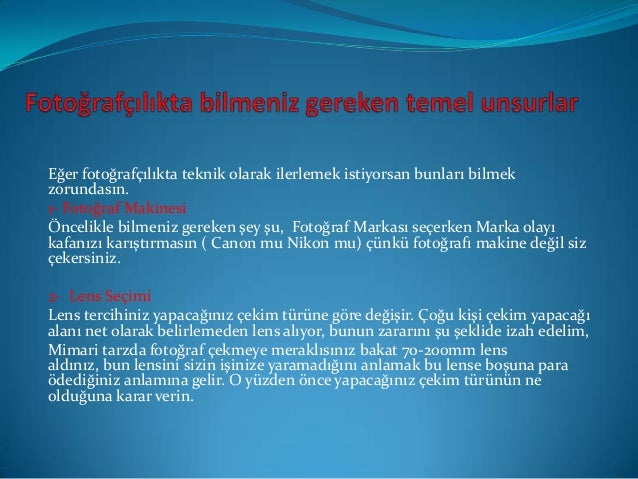 Fotoğrafçılıkta bilmeniz gereken temel unsurlar

Eğer fotoğrafçılıkta teknik olarak ilerlemek istiyorsan bunları bilmek zorundasın.

1- Fotoğraf Makinesi

Öncelikle bilmeniz gereken şey şu, Fotoğraf Markası seçerken Marka olayı kafanızı karıştırmasın ( Canon mu Nikon mu) çünkü fotoğrafı makine değil siz çekersiniz.

2- Lens Seçimi

Lens tercihiniz yapacağınız çekim türüne göre değişir. Çoğu kişi çekim yapacağı alanı net olarak belirlemeden lens alıyor, bunun zararını şu şeklide izah edelim,

Mimari tarzda fotoğraf çekmeye meraklısınız bakat 70-200mm lens aldınız, bun lensini sizin işinize yaramadığını anlamak bu lense boşuna para ödediğiniz anlamına gelir. O yüzden önce yapacağınız çekim türünün ne olduğuna karar verin.